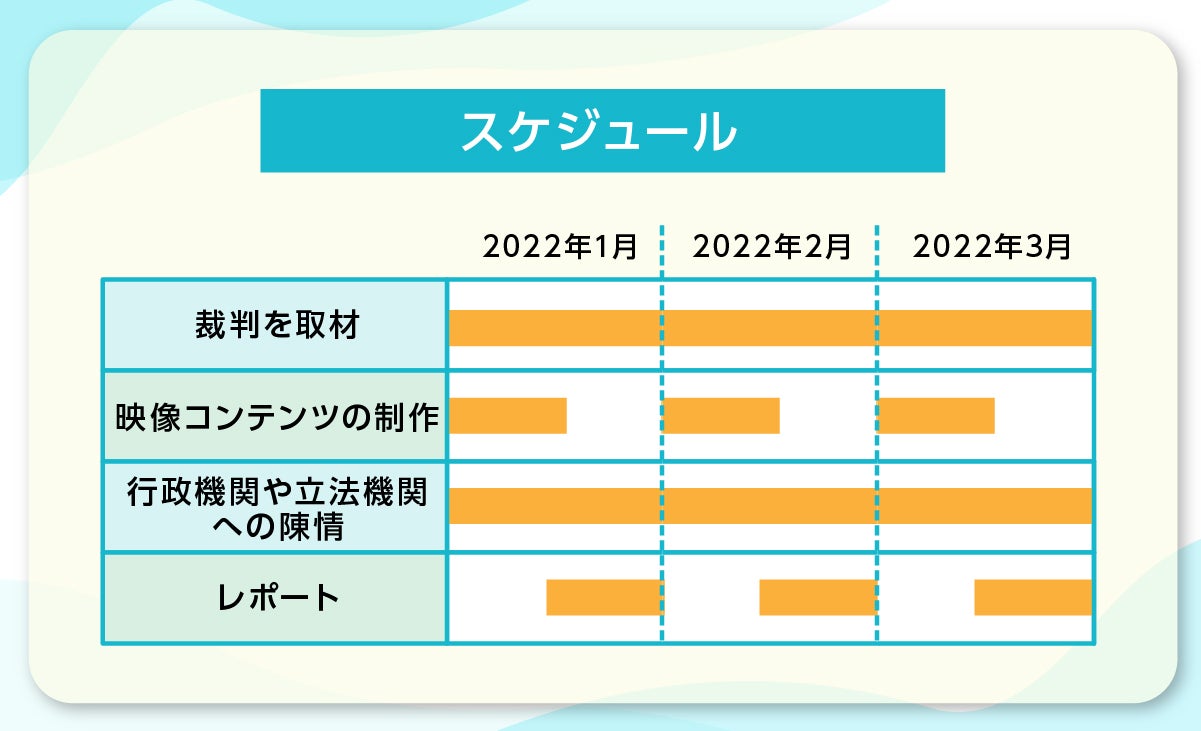 スケジュール

|  | 2022年1月 | 2022年2月 | 2022年3月 |
|---|---|---|---|
| 裁判を取材 |  |  |  |
| 映像コンテンツの制作 |  |  |  |
| 行政機関や立法機関への陳情 |  |  |  |
| レポート |  |  |  |